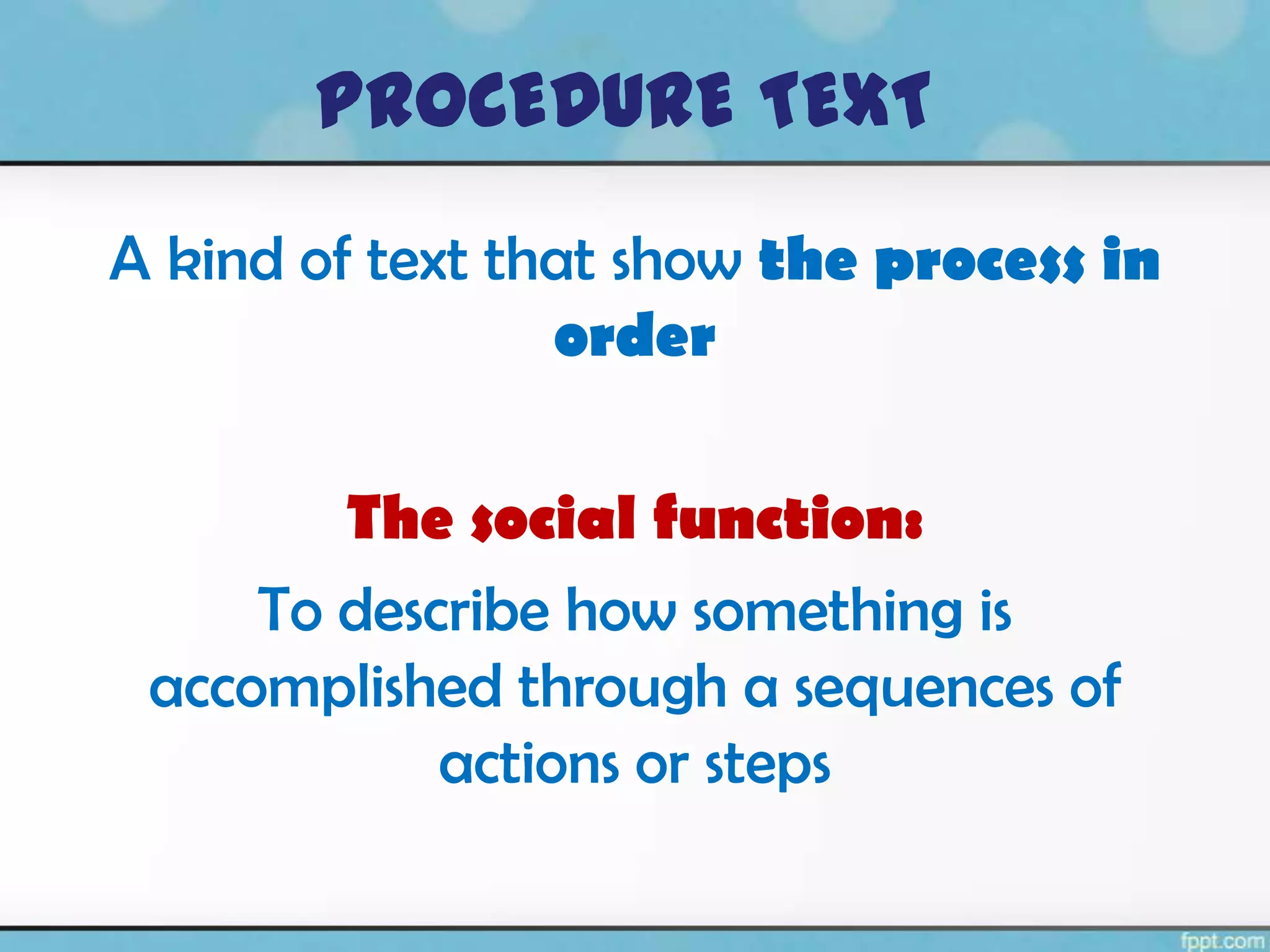 PROCEDURE TEXT

A kind of text that show the process in order

The social function:

To describe how something is accomplished through a sequences of actions or steps

fppt.com